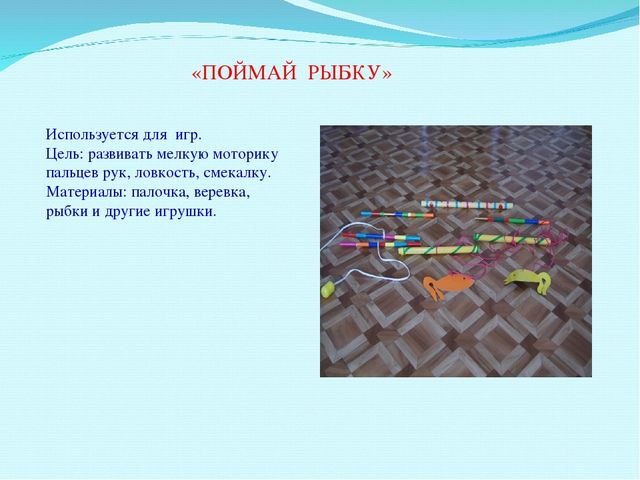 «ПОЙМАЙ РЫБКУ»

Используется для игр.
Цель: развивать мелкую моторику пальцев рук, ловкость, смекалку.
Материалы: палочка, веревка, рыбки и другие игрушки.